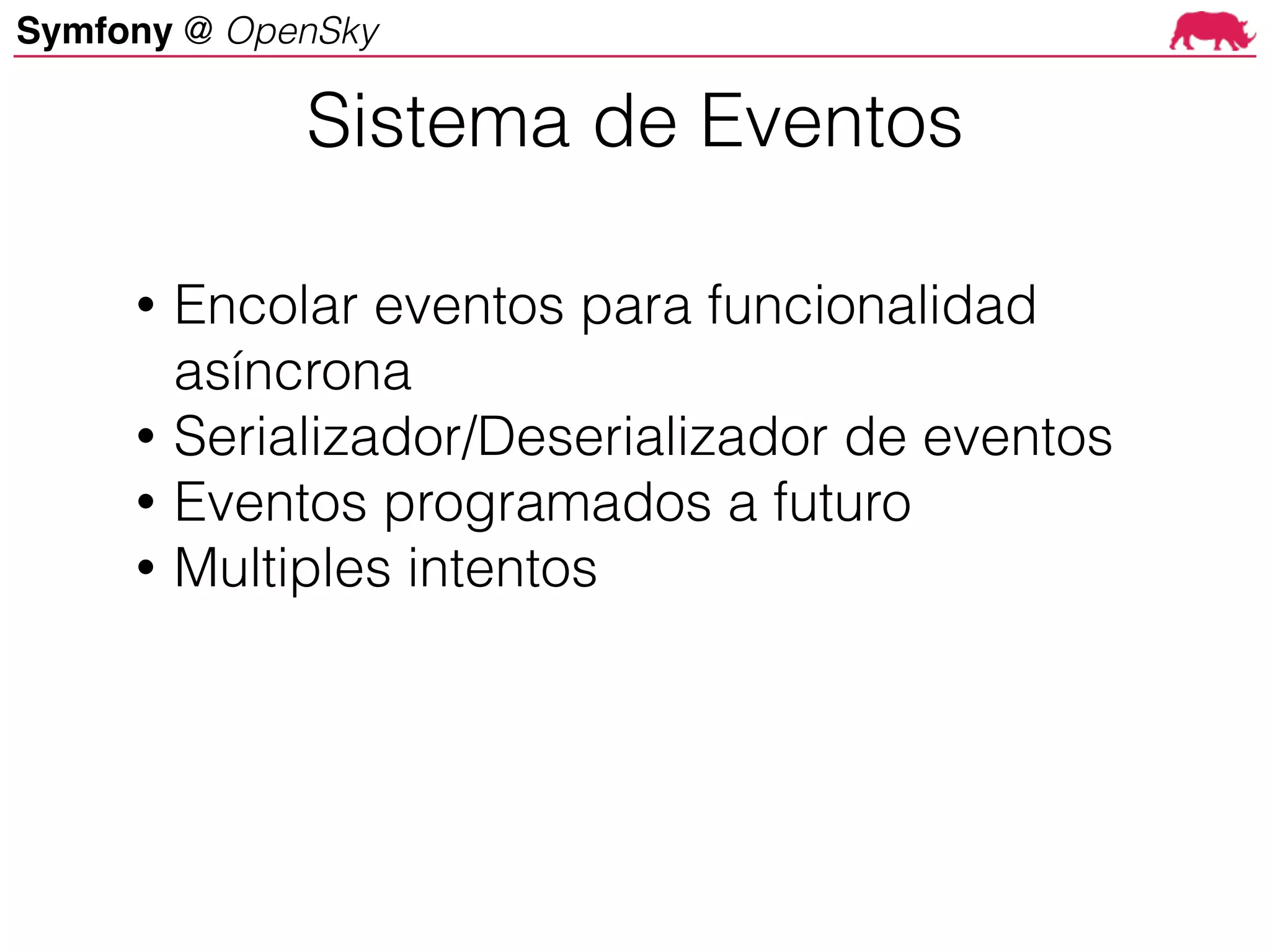 Symfony @ OpenSky

Sistema de Eventos

• Encolar eventos para funcionalidad asíncrona
• Serializador/Deserializador de eventos
• Eventos programados a futuro
• Multiples intentos